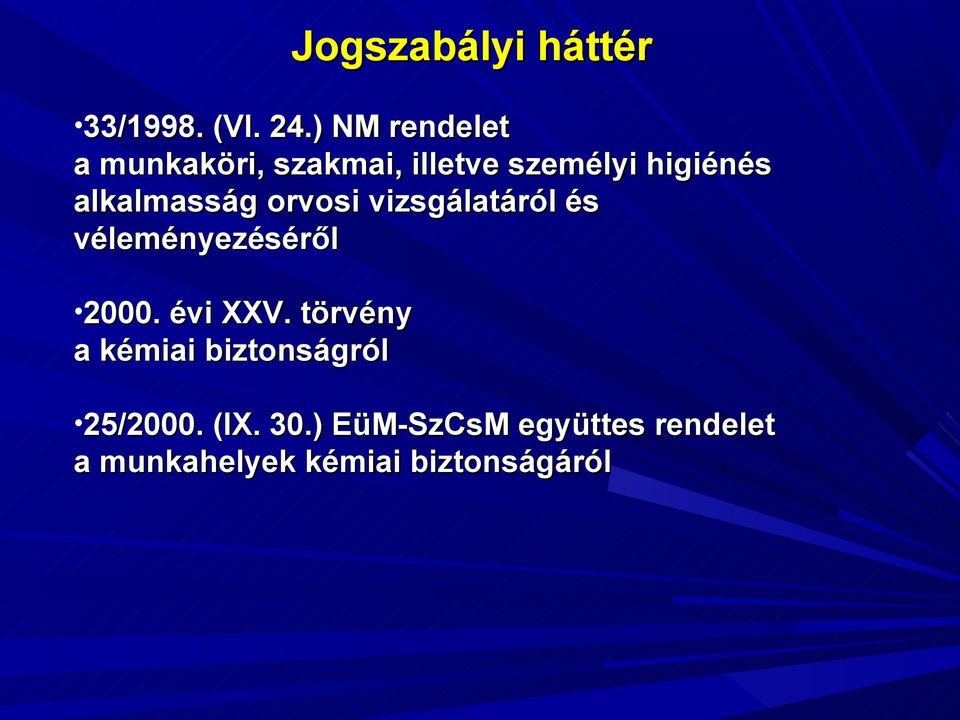 Jogszabályi háttér

•33/1998. (VI. 24.) NM rendelet
a munkaköri, szakmai, illetve személyi higiénés alkalmasság orvosi vizsgálatáról és véleményezéséről

•2000. évi XXV. törvény
a kémiai biztonságról

•25/2000. (IX. 30.) EüM-SzCsM együttes rendelet
a munkahelyek kémiai biztonságáról